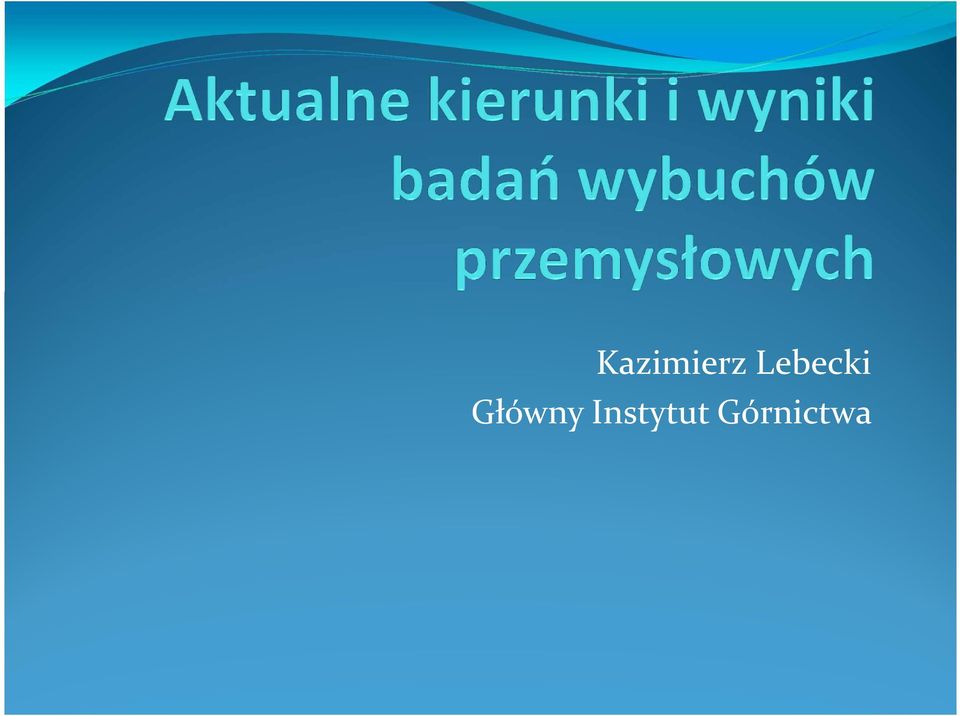 Aktualne kierunki i wyniki badań wybuchów przemysłowych

Kazimierz Lebecki
Główny Instytut Górnictwa